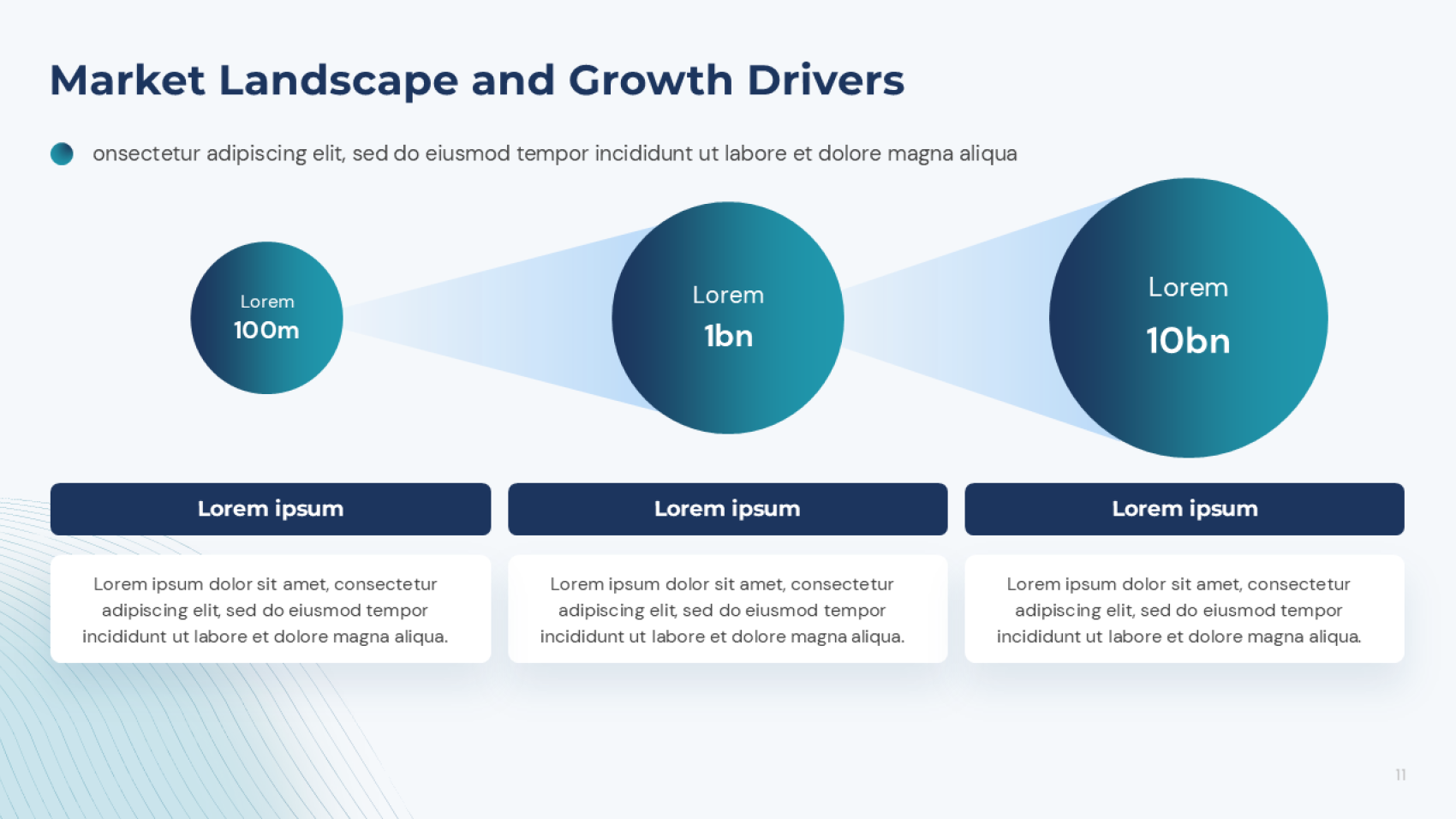 Market Landscape and Growth Drivers

onsectetur adipiscing elit, sed do eiusmod tempor incididunt ut labore et dolore magna aliqua

Lorem
100m

Lorem
1bn

Lorem
10bn

Lorem ipsum

Lorem ipsum dolor sit amet, consectetur adipiscing elit, sed do eiusmod tempor incididunt ut labore et dolore magna aliqua.

Lorem ipsum

Lorem ipsum dolor sit amet, consectetur adipiscing elit, sed do eiusmod tempor incididunt ut labore et dolore magna aliqua.

Lorem ipsum

Lorem ipsum dolor sit amet, consectetur adipiscing elit, sed do eiusmod tempor incididunt ut labore et dolore magna aliqua.

11